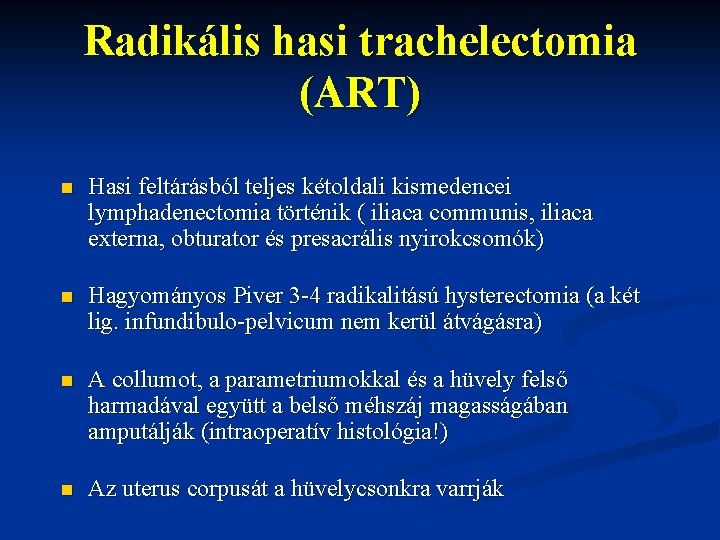 Radikális hasi trachelectomia (ART)

Hasi feltárásból teljes kétoldali kismedencei lymphadenectomia történik ( iliaca communis, iliaca externa, obturator és presacrális nyirokcsomók)

Hagyományos Piver 3-4 radikalitású hysterectomia (a két lig. infundibulo-pelvicum nem kerül átvágásra)

A collumot, a parametriumokkal és a hüvely felső harmadával együtt a belső méhszáj magasságában amputálják (intraoperatív histológia!)

Az uterus corpusát a hüvelycsonkra varrják